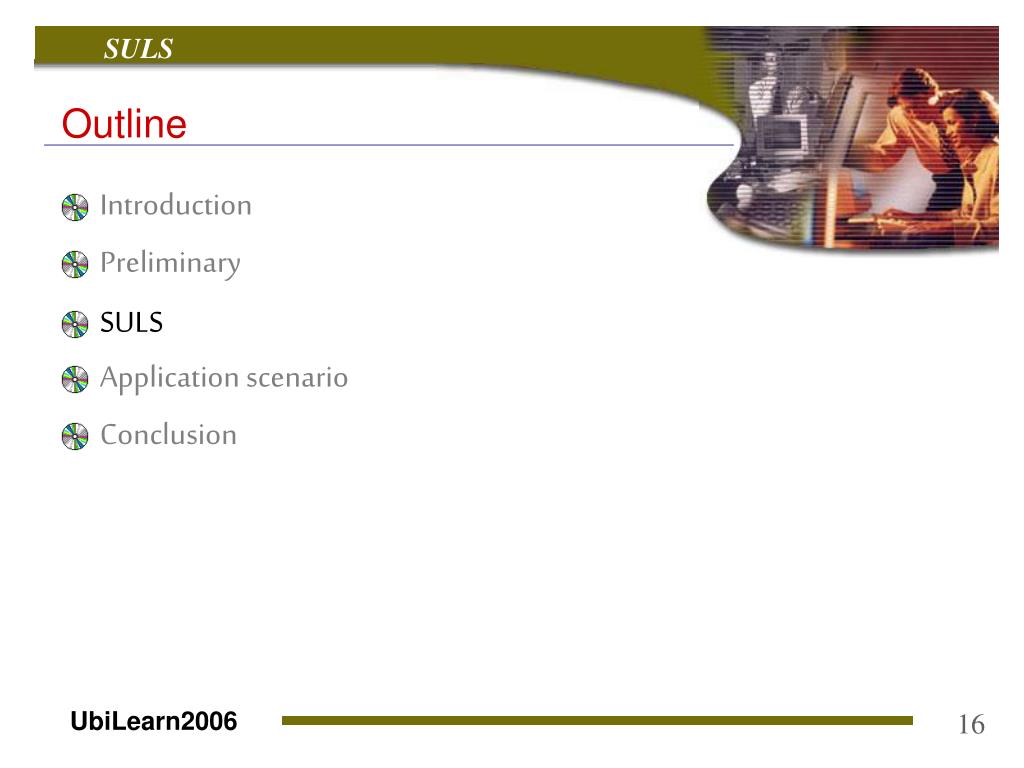 SULS

Outline

Introduction

Preliminary

SULS

Application scenario

Conclusion

UbiLearn2006

16